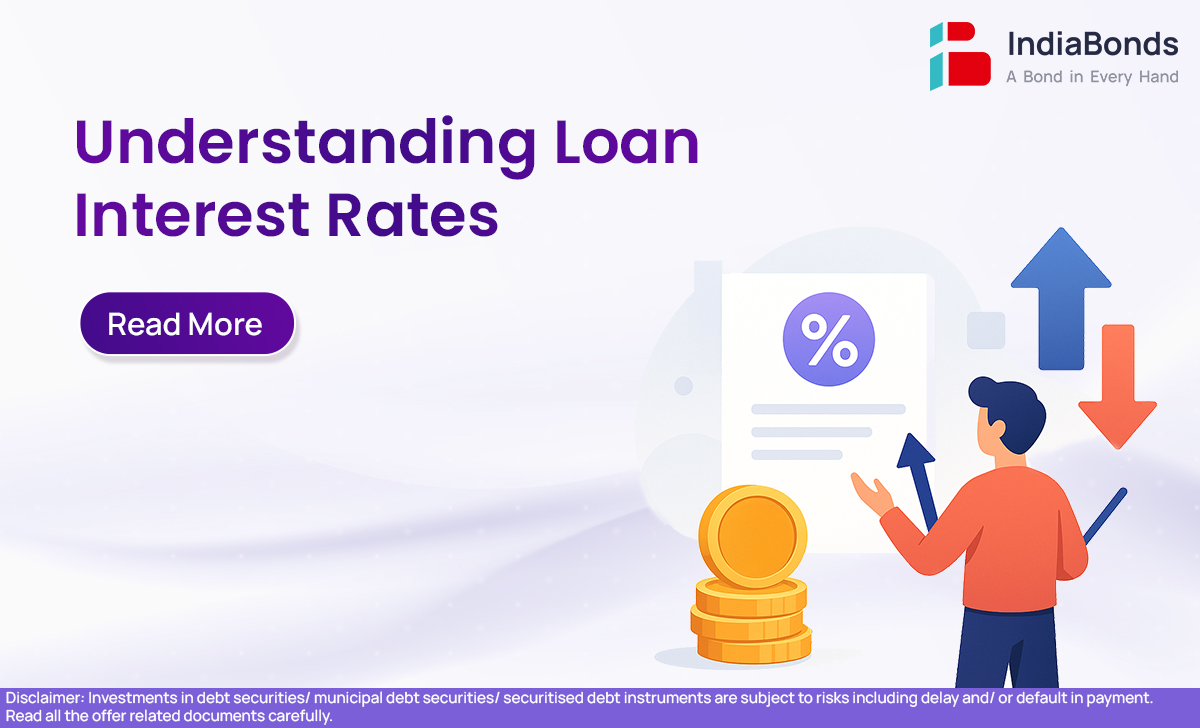 IndiaBonds
A Bond in Every Hand

Understanding Loan Interest Rates

Read More

%

Disclaimer: Investments in debt securities/ municipal debt securities/ securitised debt instruments are subject to risks including delay and/ or default in payment. Read all the offer related documents carefully.